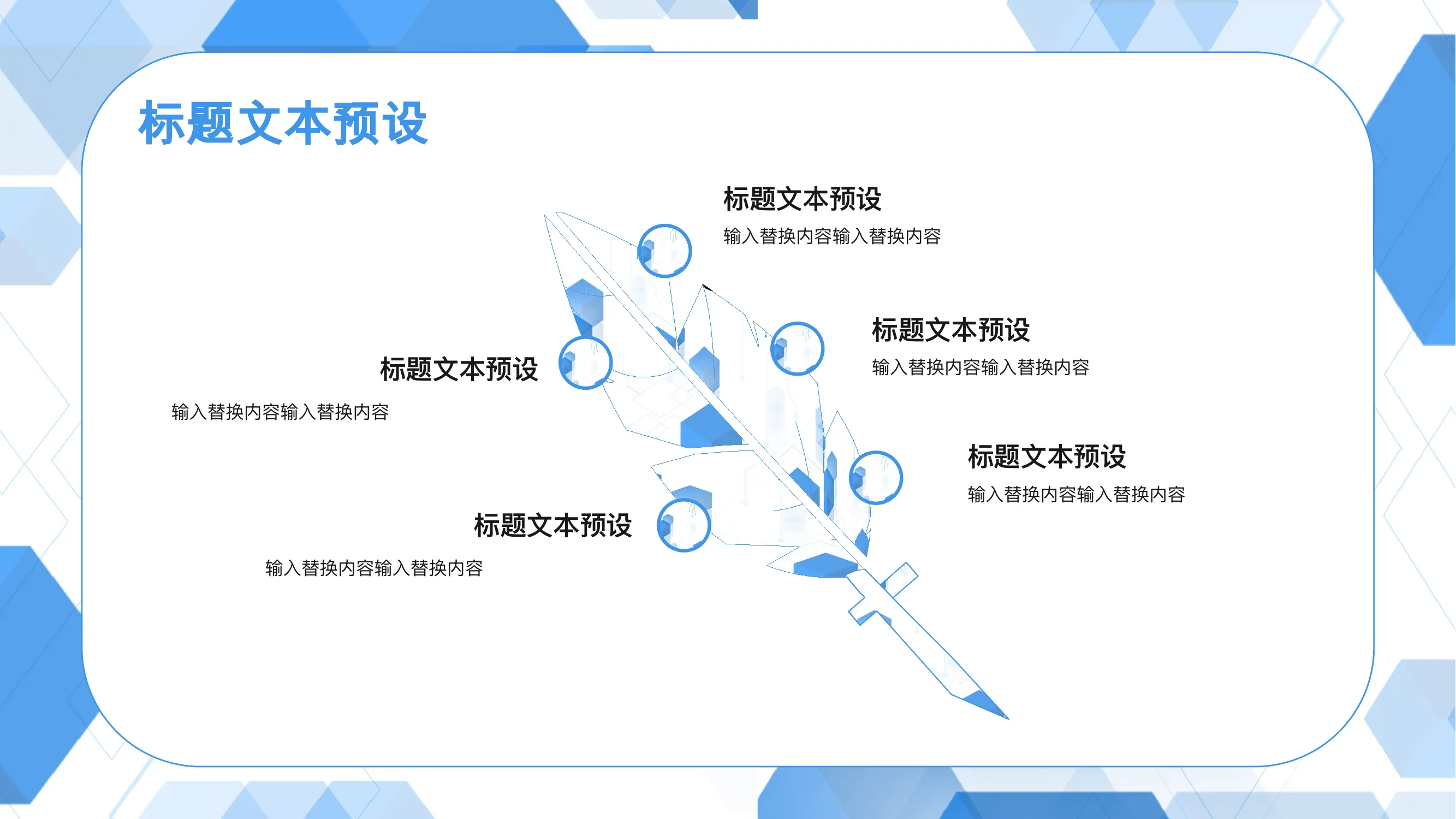 标题文本预设

标题文本预设
输入替换内容输入替换内容

标题文本预设
输入替换内容输入替换内容

标题文本预设
输入替换内容输入替换内容

标题文本预设
输入替换内容输入替换内容

标题文本预设
输入替换内容输入替换内容